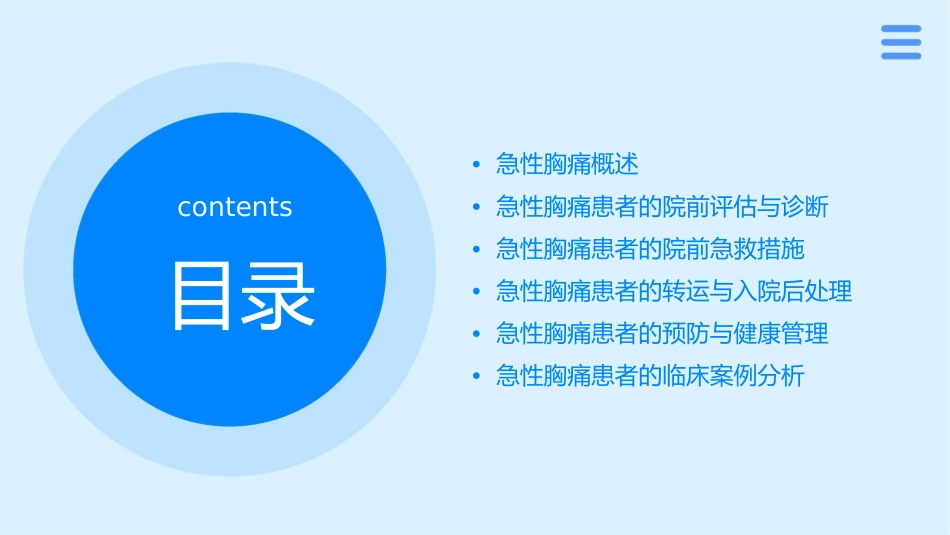 contents

目录

• 急性胸痛概述
• 急性胸痛患者的院前评估与诊断
• 急性胸痛患者的院前急救措施
• 急性胸痛患者的转运与入院后处理
• 急性胸痛患者的预防与健康管理
• 急性胸痛患者的临床案例分析